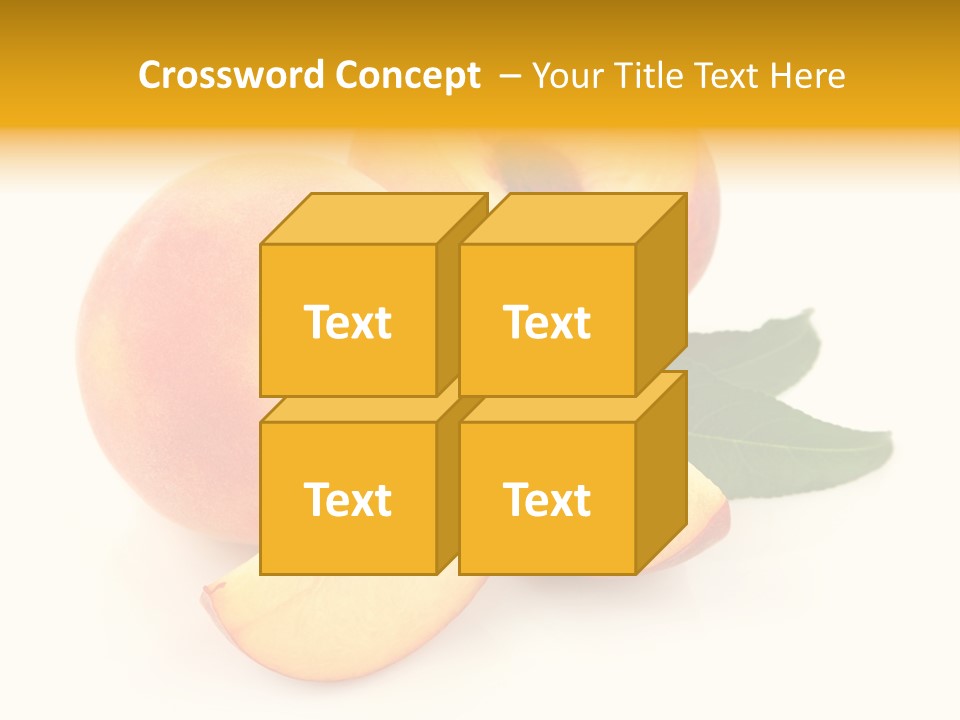 Crossword Concept – Your Title Text Here

Text

Text

Text

Text